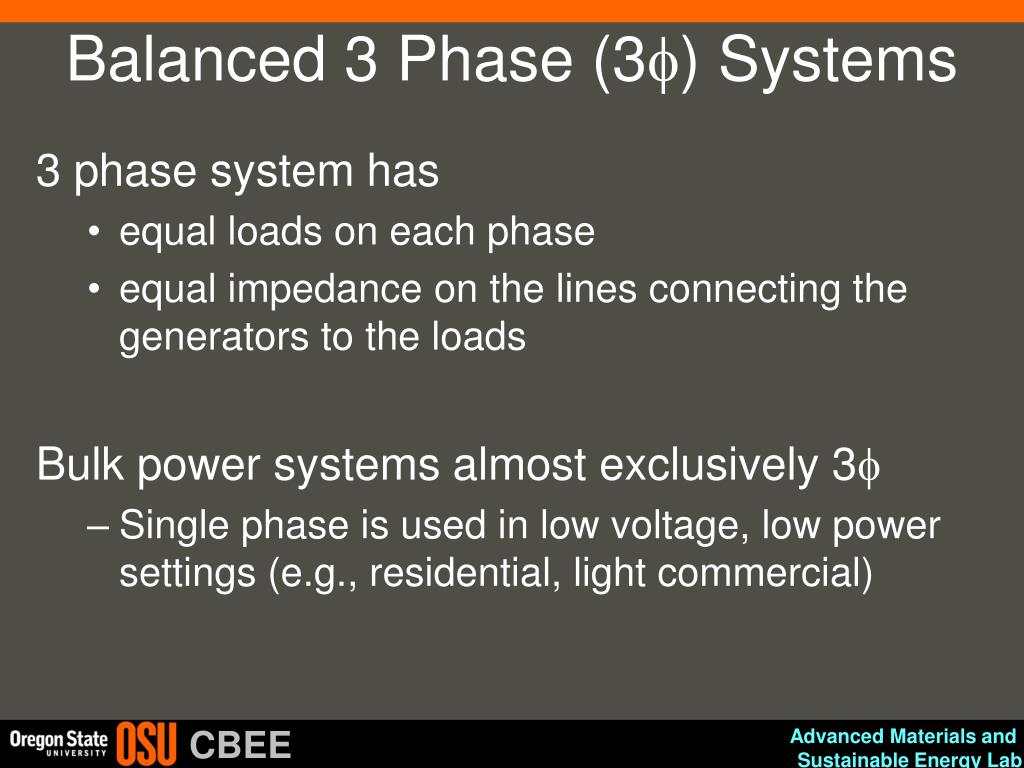 Balanced 3 Phase (3$\phi$) Systems

3 phase system has

• equal loads on each phase

• equal impedance on the lines connecting the generators to the loads

Bulk power systems almost exclusively 3$\phi$

– Single phase is used in low voltage, low power settings (e.g., residential, light commercial)

Oregon State UNIVERSITY OSU CBEE

Advanced Materials and Sustainable Energy Lab